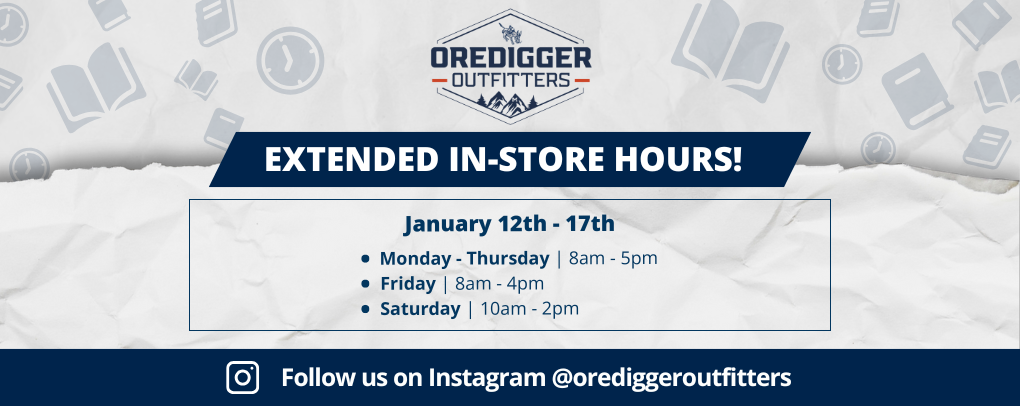 OREDIGGER
OUTFITTERS

EXTENDED IN-STORE HOURS!

January 12th - 17th

- Monday - Thursday | 8am - 5pm
- Friday | 8am - 4pm
- Saturday | 10am - 2pm

Follow us on Instagram @orediggeroutfitters